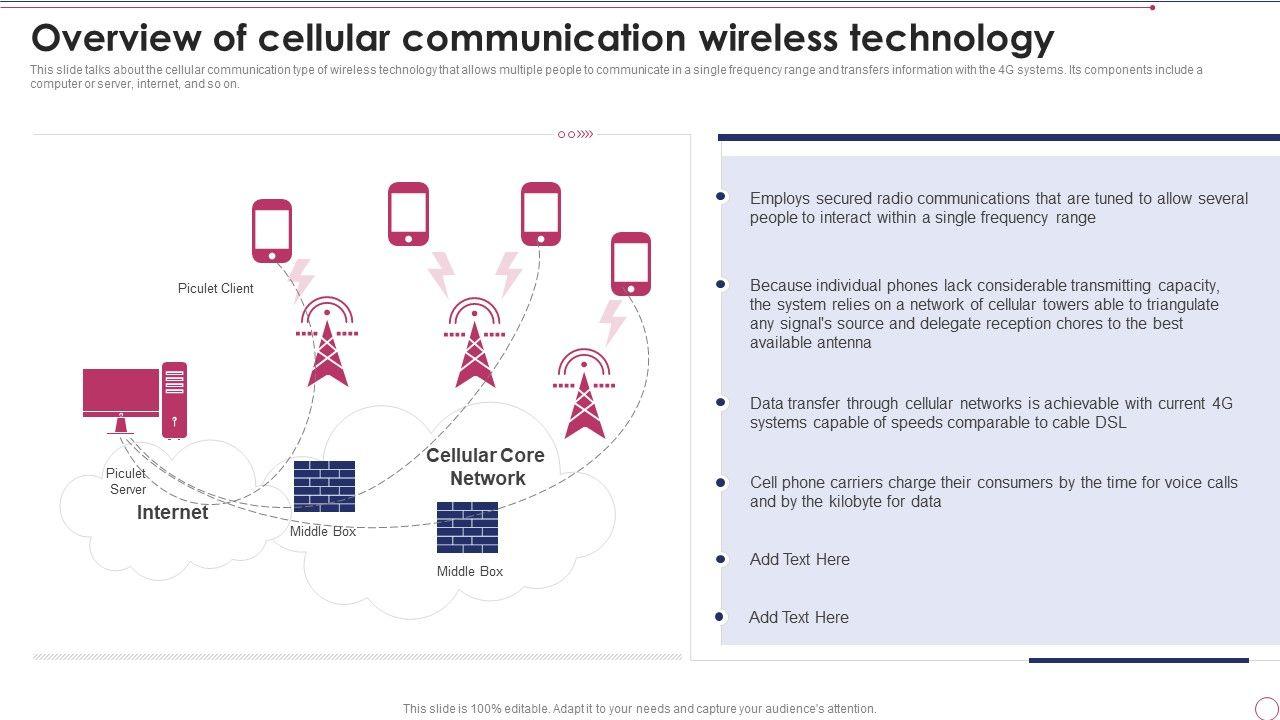 Overview of cellular communication wireless technology

This slide talks about the cellular communication type of wireless technology that allows multiple people to communicate in a single frequency range and transfers information with the 4G systems. Its components include a computer or server, internet, and so on.

Piculet Client

Piculet Server

Internet

Middle Box

Cellular Core Network

Middle Box

Employs secured radio communications that are tuned to allow several people to interact within a single frequency range

Because individual phones lack considerable transmitting capacity, the system relies on a network of cellular towers able to triangulate any signal's source and delegate reception chores to the best available antenna

Data transfer through cellular networks is achievable with current 4G systems capable of speeds comparable to cable DSL

Cell phone carriers charge their consumers by the time for voice calls and by the kilobyte for data

Add Text Here

Add Text Here

This slide is 100% editable. Adapt it to your needs and capture your audience's attention.